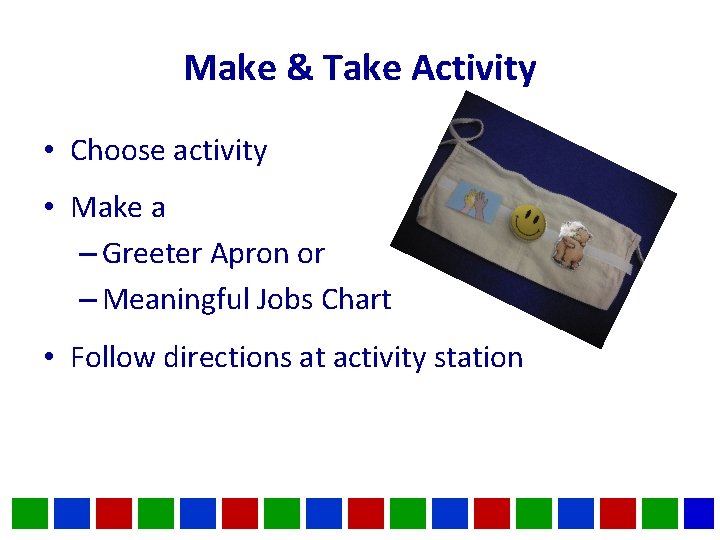 Make & Take Activity

• Choose activity

• Make a

– Greeter Apron or

– Meaningful Jobs Chart

• Follow directions at activity station